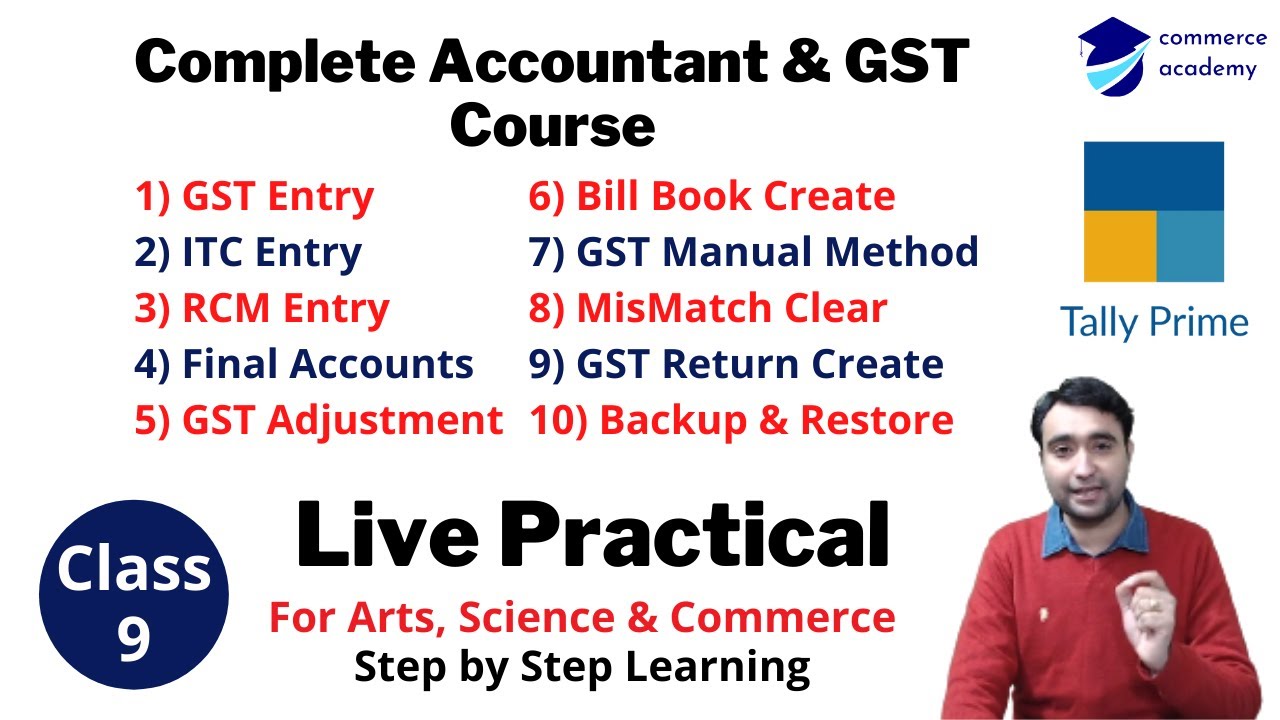 Complete Accountant & GST Course

commerce academy

1) GST Entry
2) ITC Entry
3) RCM Entry
4) Final Accounts
5) GST Adjustment

6) Bill Book Create
7) GST Manual Method
8) MisMatch Clear
9) GST Return Create
10) Backup & Restore

Tally Prime

Class 9

Live Practical

For Arts, Science & Commerce
Step by Step Learning